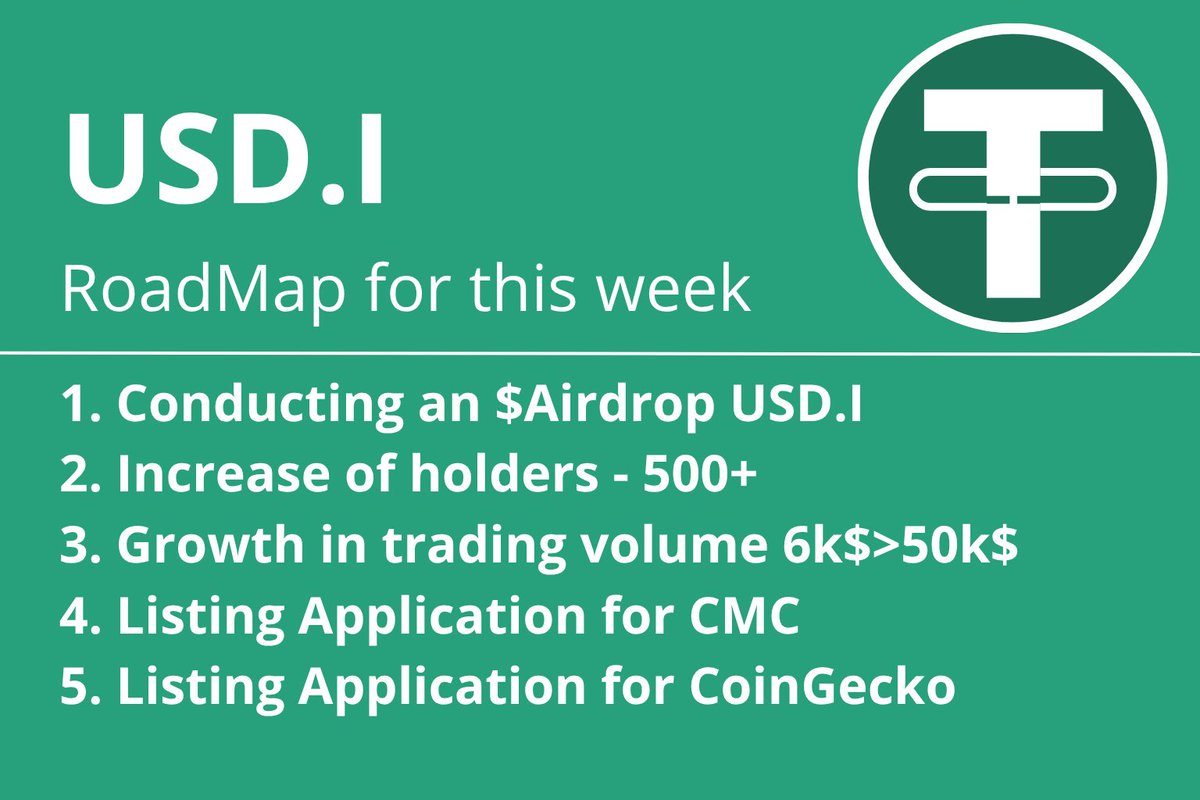 USD.I

RoadMap for this week

1. Conducting an \$Airdrop USD.I
2. Increase of holders - 500+
3. Growth in trading volume 6k\$>50k\$
4. Listing Application for CMC
5. Listing Application for CoinGecko